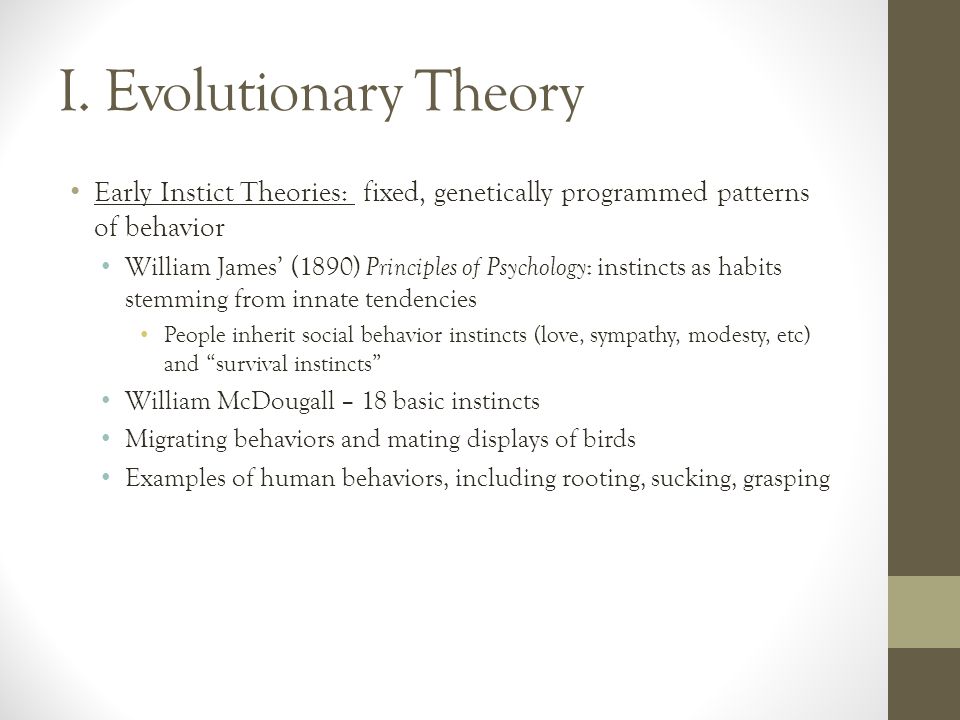 I. Evolutionary Theory

• Early Instict Theories: fixed, genetically programmed patterns of behavior
  • William James' (1890) Principles of Psychology: instincts as habits stemming from innate tendencies
    • People inherit social behavior instincts (love, sympathy, modesty, etc) and "survival instincts"
  • William McDougall – 18 basic instincts
  • Migrating behaviors and mating displays of birds
  • Examples of human behaviors, including rooting, sucking, grasping